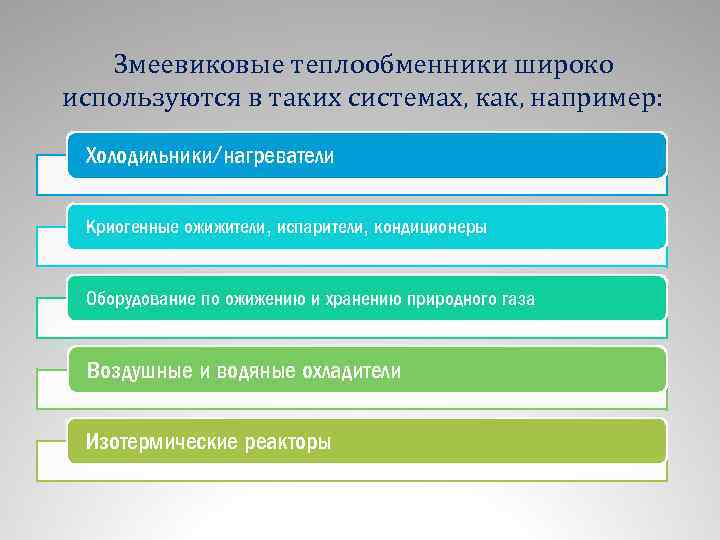 Змеевиковые теплообменники широко используются в таких системах, как, например:

Холодильники/нагреватели

Криогенные ожижители, испарители, кондиционеры

Оборудование по ожижению и хранению природного газа

Воздушные и водяные охладители

Изотермические реакторы